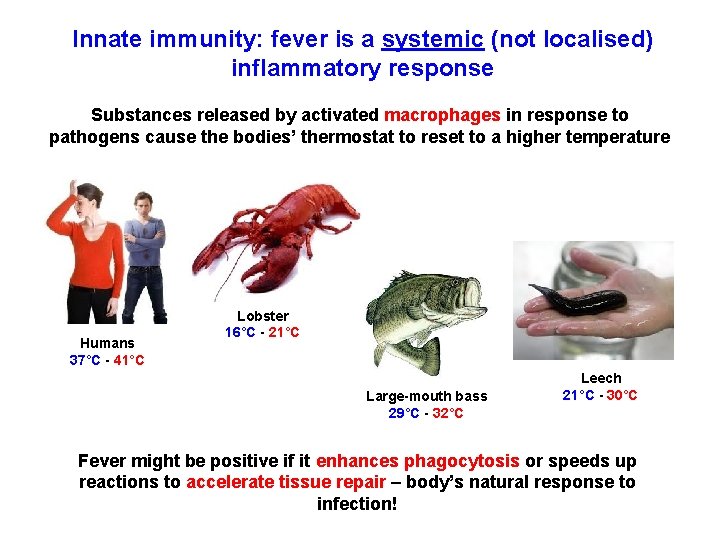 Innate immunity: fever is a systemic (not localised) inflammatory response

Substances released by activated macrophages in response to pathogens cause the bodies' thermostat to reset to a higher temperature

Humans
37°C - 41°C

Lobster
16°C - 21°C

Large-mouth bass
29°C - 32°C

Leech
21°C - 30°C

Fever might be positive if it enhances phagocytosis or speeds up reactions to accelerate tissue repair – body's natural response to infection!